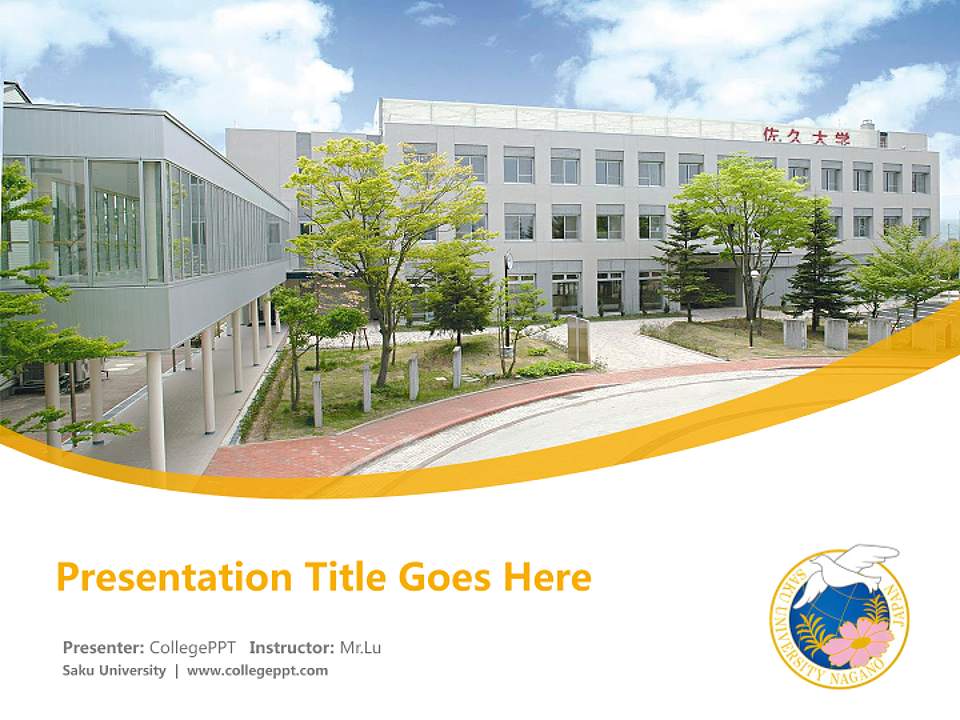 佐久大学

Presentation Title Goes Here

Presenter: CollegePPT Instructor: Mr.Lu

Saku University | www.collegeppt.com

SAKU UNIVERSITY NAGANO JAPAN